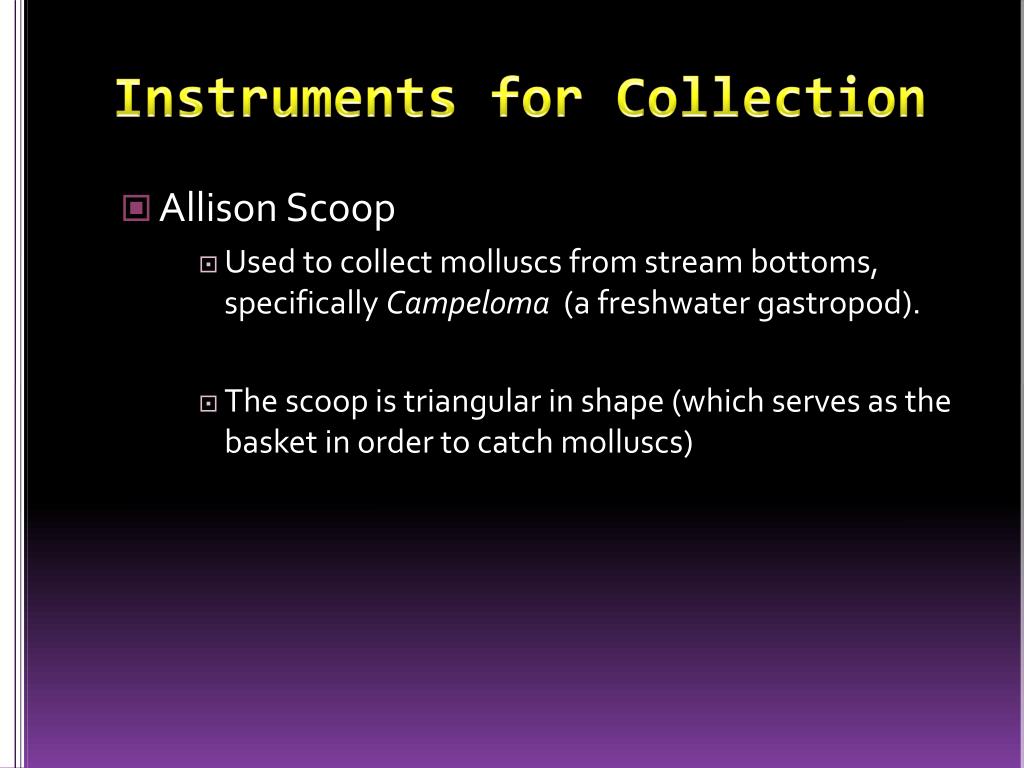 Instruments for Collection

Allison Scoop

Used to collect molluscs from stream bottoms, specifically Campeloma (a freshwater gastropod).

The scoop is triangular in shape (which serves as the basket in order to catch molluscs)